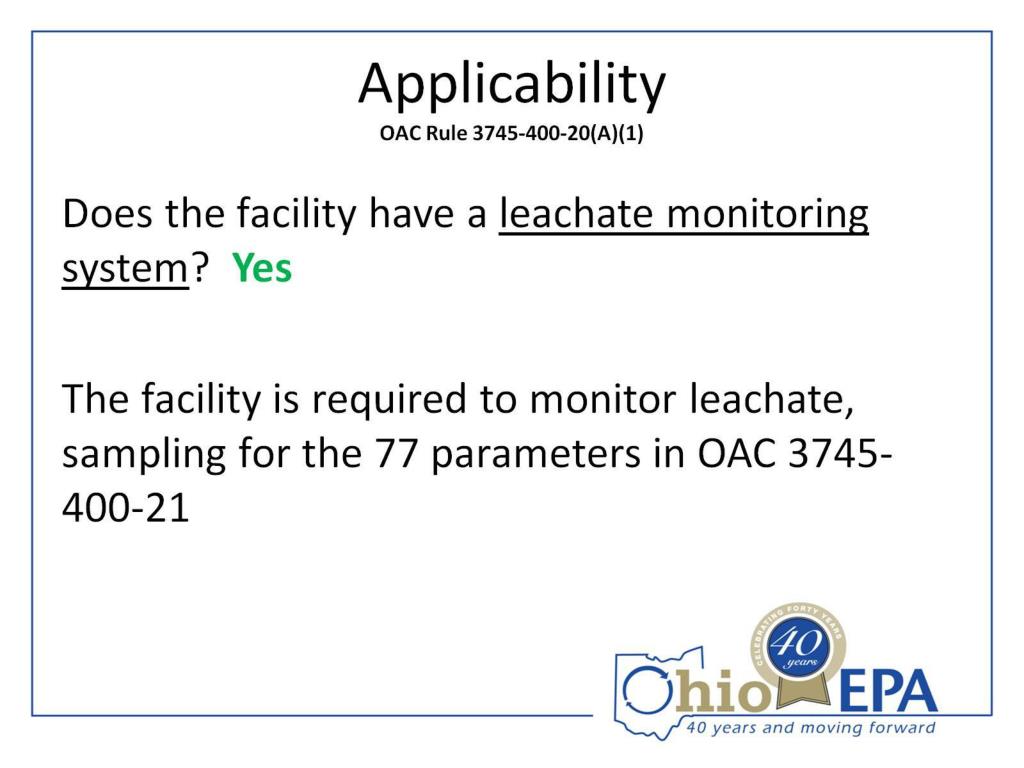 Applicability
OAC Rule 3745-400-20(A)(1)

Does the facility have a leachate monitoring system? Yes

The facility is required to monitor leachate, sampling for the 77 parameters in OAC 3745-400-21

CELEBRATING FORTY YEARS
40 years
Ohio EPA
40 years and moving forward